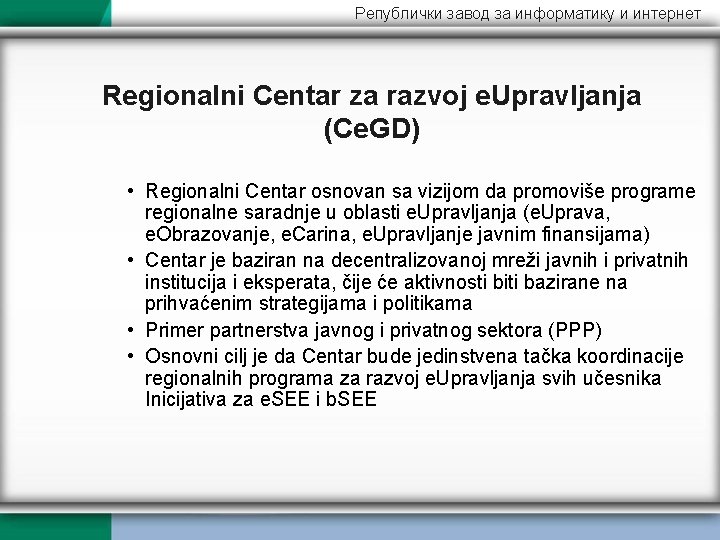 Републички завод за информатику и интернет

Regionalni Centar za razvoj eUpravljanja (CeGD)

• Regionalni Centar osnovan sa vizijom da promoviše programe regionalne saradnje u oblasti eUpravljanja (eUprava, eObrazovanje, eCarina, eUpravljanje javnim finansijama)
• Centar je baziran na decentralizovanoj mreži javnih i privatnih institucija i eksperata, čije će aktivnosti biti bazirane na prihvaćenim strategijama i politikama
• Primer partnerstva javnog i privatnog sektora (PPP)
• Osnovni cilj je da Centar bude jedinstvena tačka koordinacije regionalnih programa za razvoj eUpravljanja svih učesnika Inicijativa za eSEE i bSEE